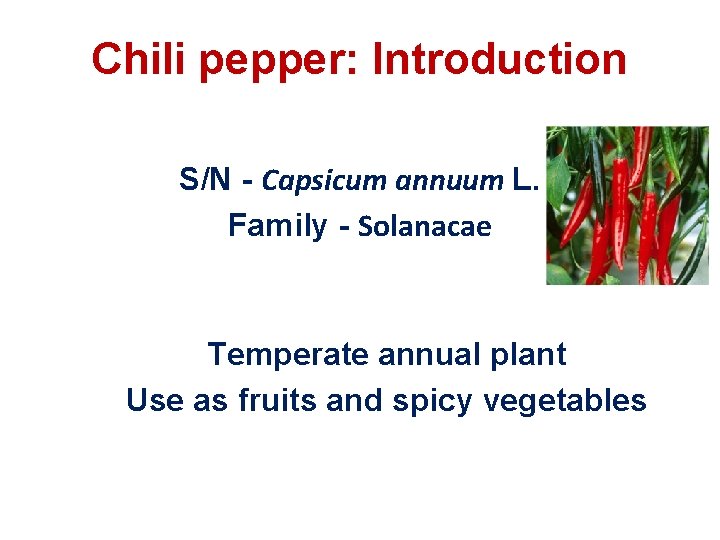 Chili pepper: Introduction

S/N - Capsicum annuum L.
Family - Solanacae

Temperate annual plant
Use as fruits and spicy vegetables